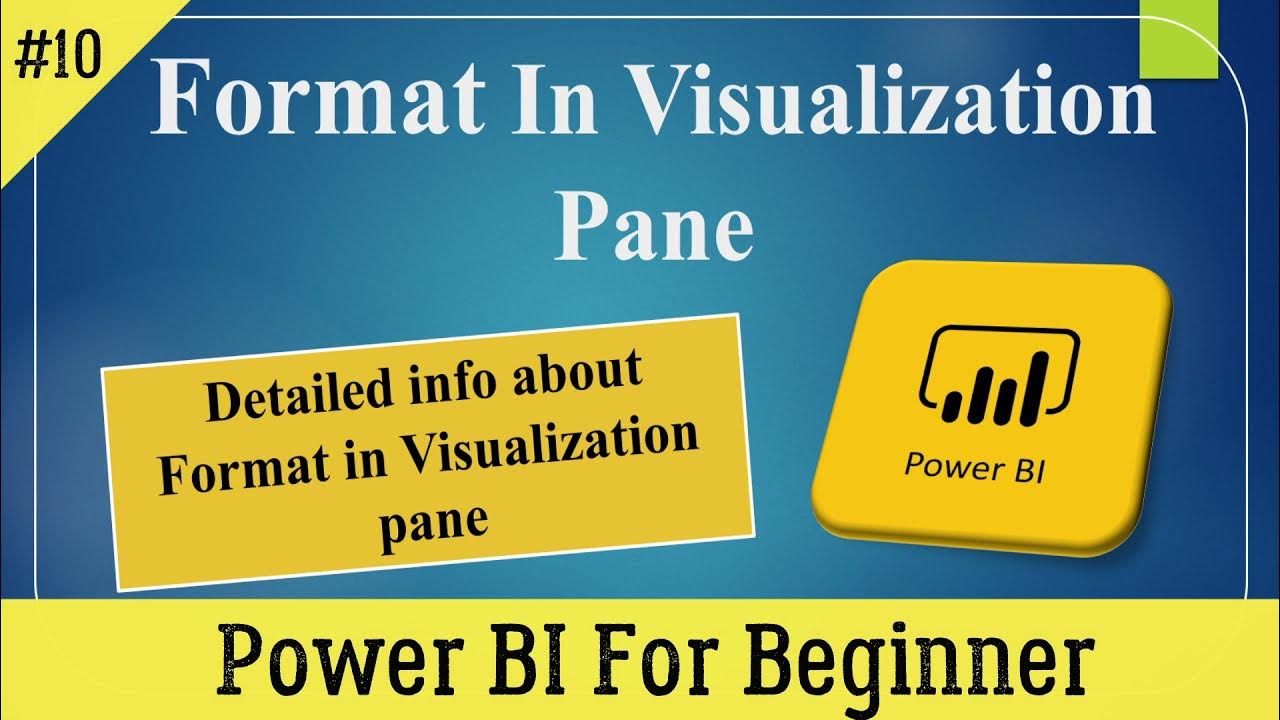 #10

Format In Visualization Pane

Detailed info about Format in Visualization pane

Power BI

Power BI For Beginner